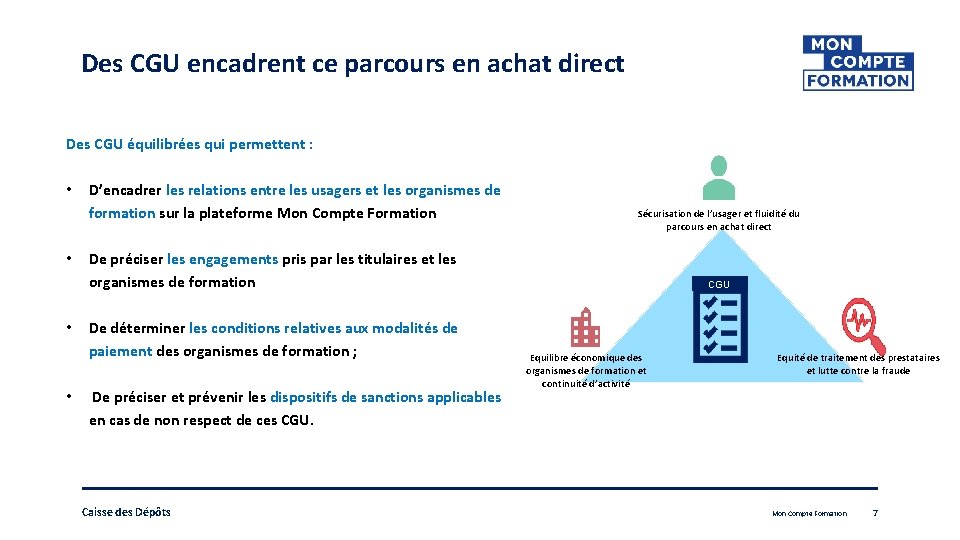 Des CGU encadrent ce parcours en achat direct

MON
COMPTE
FORMATION

Des CGU équilibrées qui permettent :

• D'encadrer les relations entre les usagers et les organismes de formation sur la plateforme Mon Compte Formation

• De préciser les engagements pris par les titulaires et les organismes de formation

• De déterminer les conditions relatives aux modalités de paiement des organismes de formation ;

• De préciser et prévenir les dispositifs de sanctions applicables en cas de non respect de ces CGU.

Sécurisation de l'usager et fluidité du parcours en achat direct

CGU

Equilibre économique des organismes de formation et continuité d'activité

Equité de traitement des prestataires et lutte contre la fraude

Caisse des Dépôts

Mon Compte Formation

7